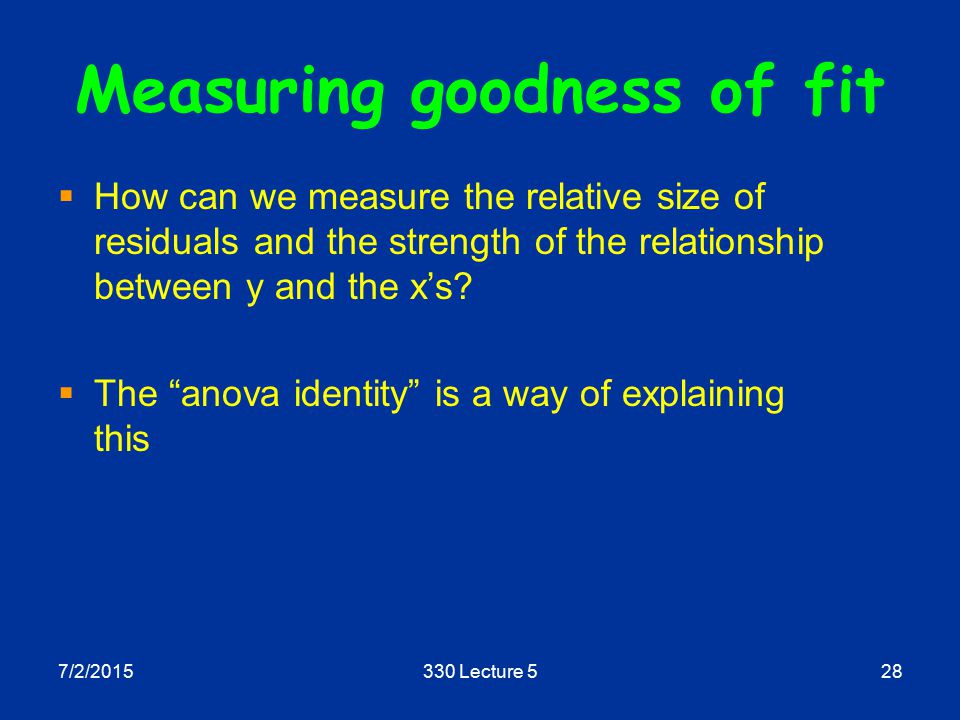 Measuring goodness of fit

▪ How can we measure the relative size of residuals and the strength of the relationship between y and the x’s?

▪ The “anova identity” is a way of explaining this

7/2/2015

330 Lecture 5

28